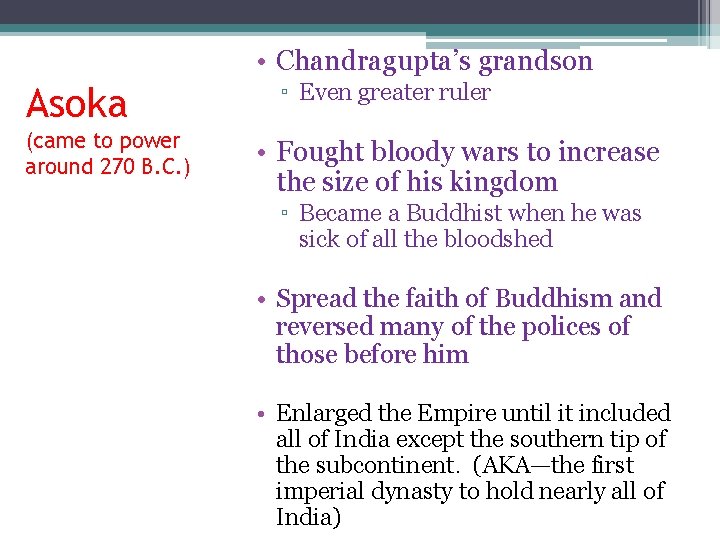 Asoka
(came to power around 270 B.C.)

• Chandragupta's grandson
▫ Even greater ruler

• Fought bloody wars to increase the size of his kingdom
▫ Became a Buddhist when he was sick of all the bloodshed

• Spread the faith of Buddhism and reversed many of the polices of those before him

• Enlarged the Empire until it included all of India except the southern tip of the subcontinent. (AKA—the first imperial dynasty to hold nearly all of India)